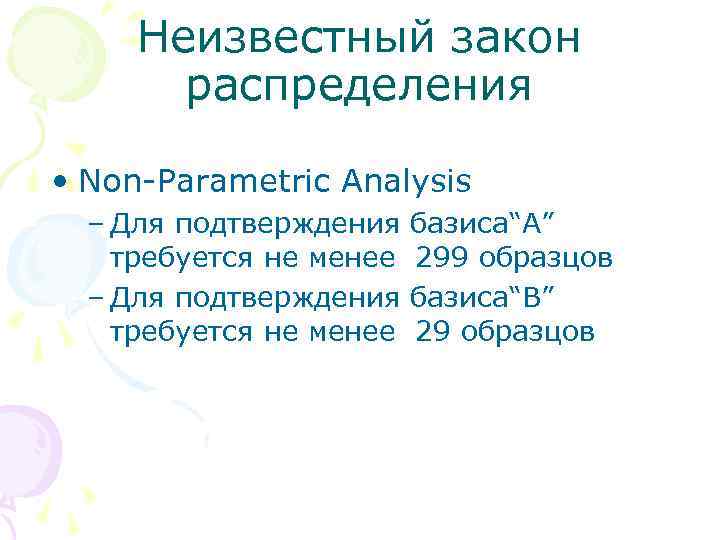 Неизвестный закон распределения

• Non-Parametric Analysis
– Для подтверждения базиса“А” требуется не менее 299 образцов
– Для подтверждения базиса“В” требуется не менее 29 образцов